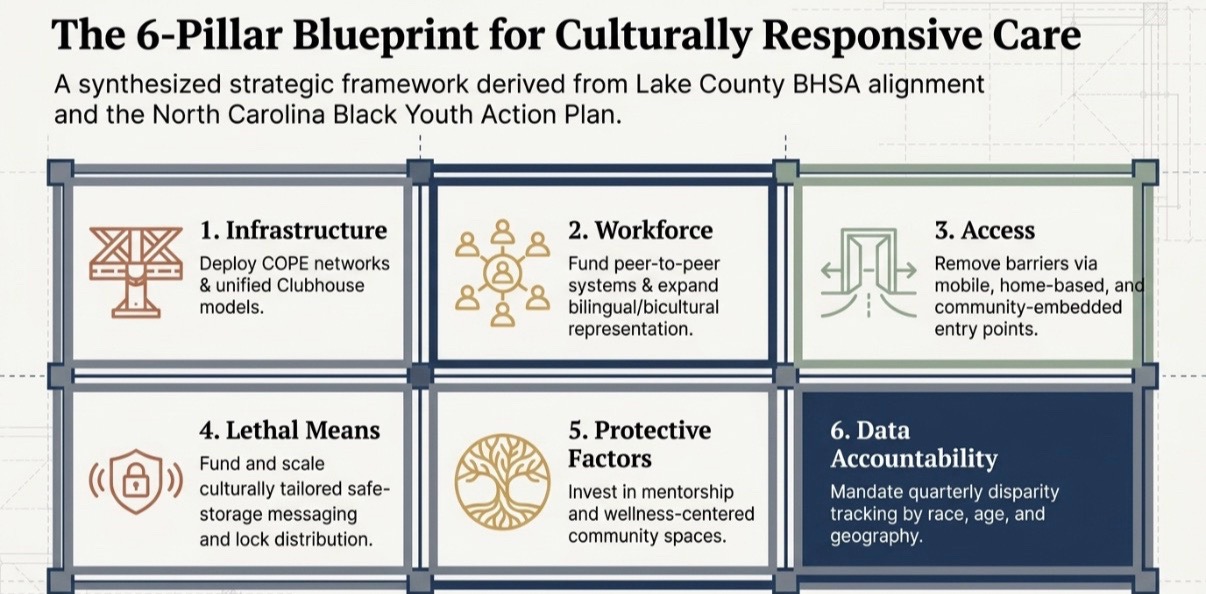 The 6-Pillar Blueprint for Culturally Responsive Care

A synthesized strategic framework derived from Lake County BHSA alignment and the North Carolina Black Youth Action Plan.

1. Infrastructure
Deploy COPE networks & unified Clubhouse models.

2. Workforce
Fund peer-to-peer systems & expand bilingual/bicultural representation.

3. Access
Remove barriers via mobile, home-based, and community-embedded entry points.

4. Lethal Means
Fund and scale culturally tailored safe-storage messaging and lock distribution.

5. Protective Factors
Invest in mentorship and wellness-centered community spaces.

6. Data Accountability
Mandate quarterly disparity tracking by race, age, and geography.